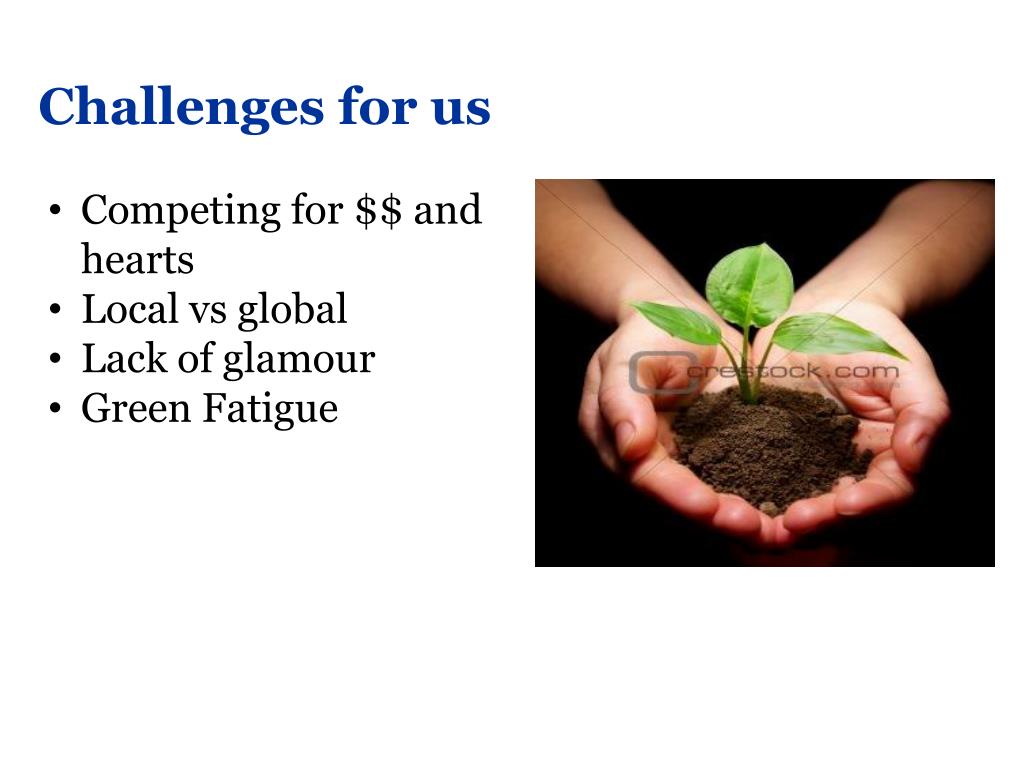 Challenges for us

• Competing for \$\$ and hearts
• Local vs global
• Lack of glamour
• Green Fatigue

crestock.com